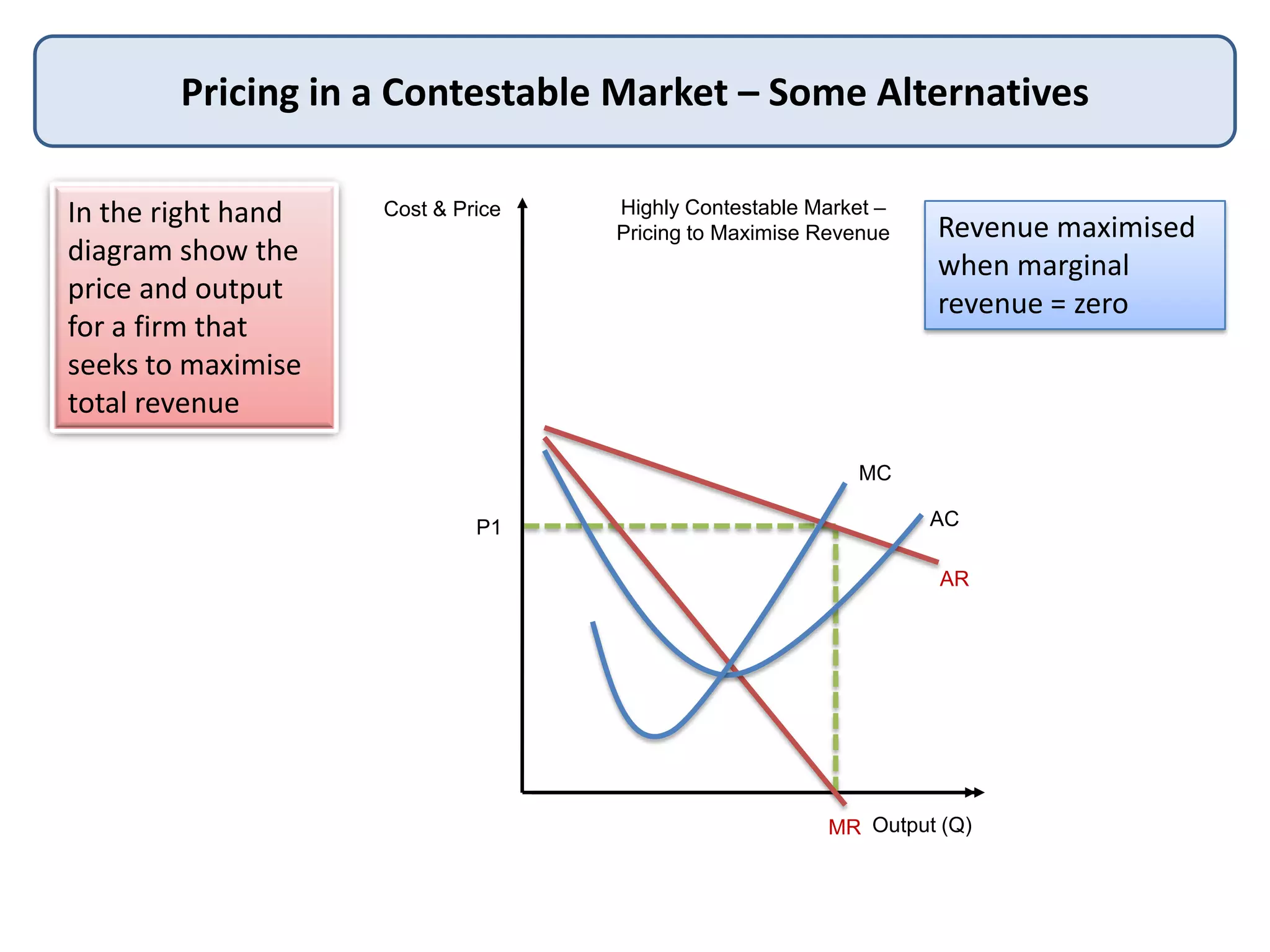 Pricing in a Contestable Market – Some Alternatives

In the right hand diagram show the price and output for a firm that seeks to maximise total revenue

Cost & Price

Highly Contestable Market – Pricing to Maximise Revenue

Revenue maximised when marginal revenue = zero

MC

AC

P1

AR

MR

Output (Q)